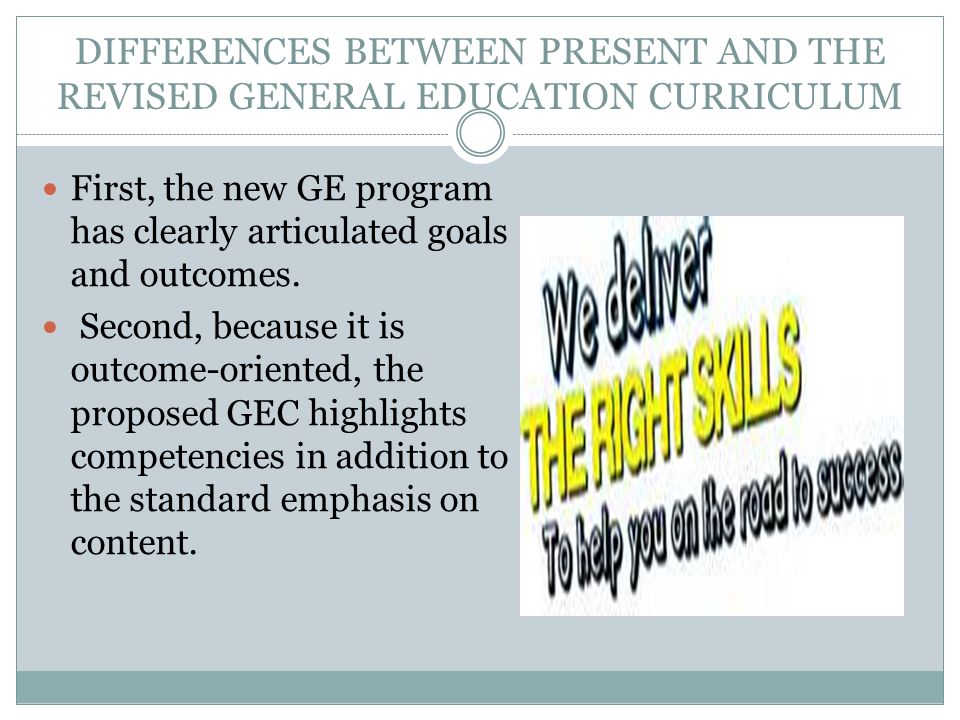 DIFFERENCES BETWEEN PRESENT AND THE REVISED GENERAL EDUCATION CURRICULUM

First, the new GE program has clearly articulated goals and outcomes.

Second, because it is outcome-oriented, the proposed GEC highlights competencies in addition to the standard emphasis on content.

We deliver
THE RIGHT SKILLS
To help you on the road to success